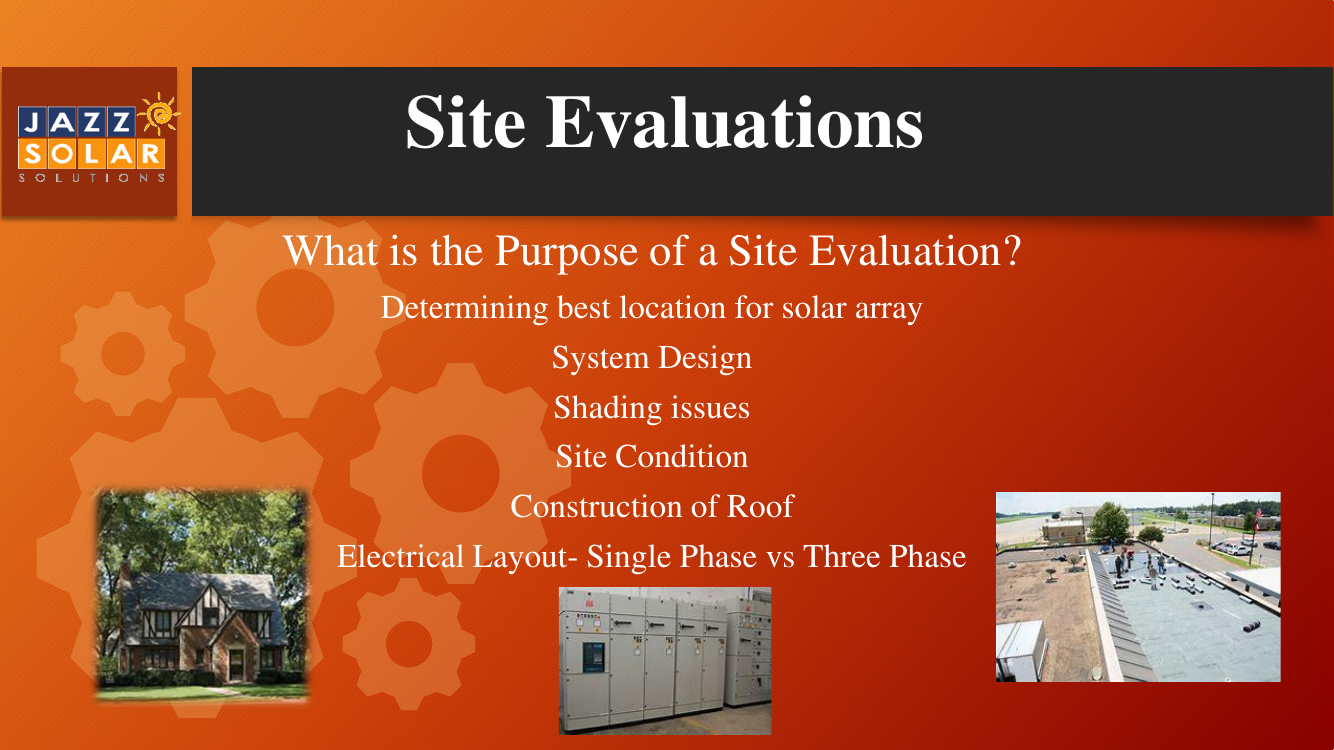 JAZZ SOLAR SOLUTIONS

Site Evaluations

What is the Purpose of a Site Evaluation?

Determining best location for solar array

System Design

Shading issues

Site Condition

Construction of Roof

Electrical Layout- Single Phase vs Three Phase